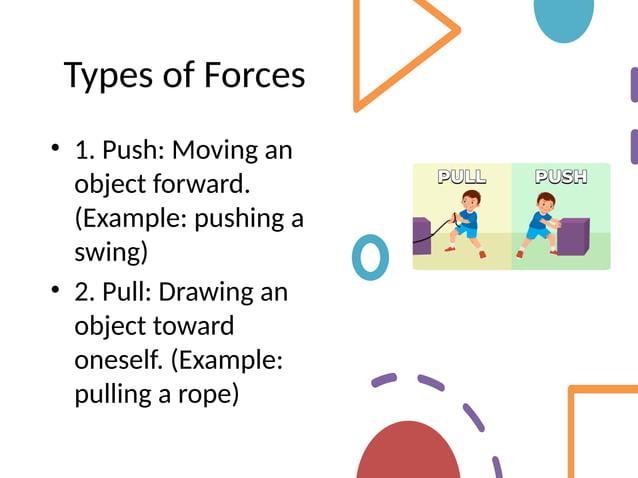 Types of Forces

• 1. Push: Moving an object forward. (Example: pushing a swing)
• 2. Pull: Drawing an object toward oneself. (Example: pulling a rope)

PULL

PUSH